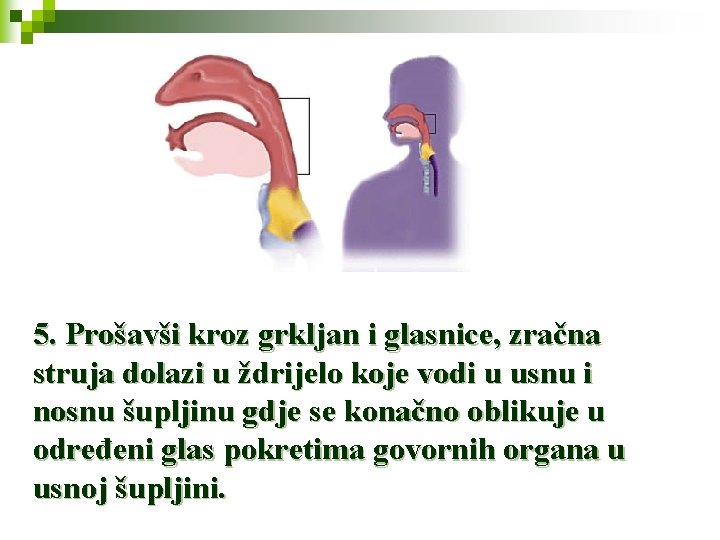 5. Prošavši kroz grkljan i glasnice, zračna struja dolazi u ždrijelo koje vodi u usnu i nosnu šupljinu gdje se konačno oblikuje u određeni glas pokretima govornih organa u usnoj šupljini.